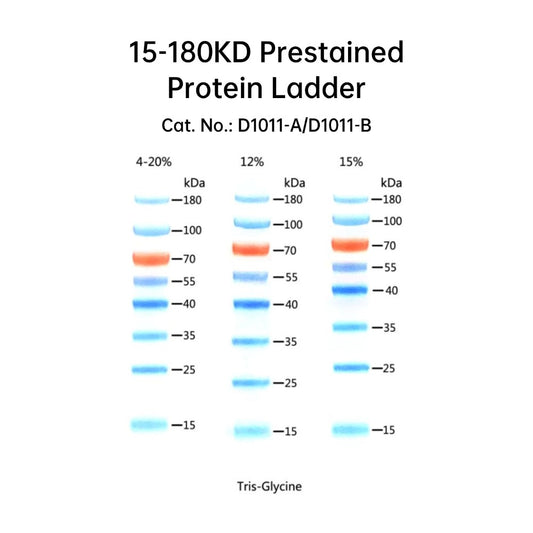 15-180KD Prestained Protein Ladder

Cat. No.: D1011-A/D1011-B

4-20%
kDa
—180
—100
—70
—55
—40
—35
—25
—15

12%
kDa
—180
—100
—70
—55
—40
—35
—25
—15

15%
kDa
—180
—100
—70
—55
—40
—35
—25
—15

Tris-Glycine